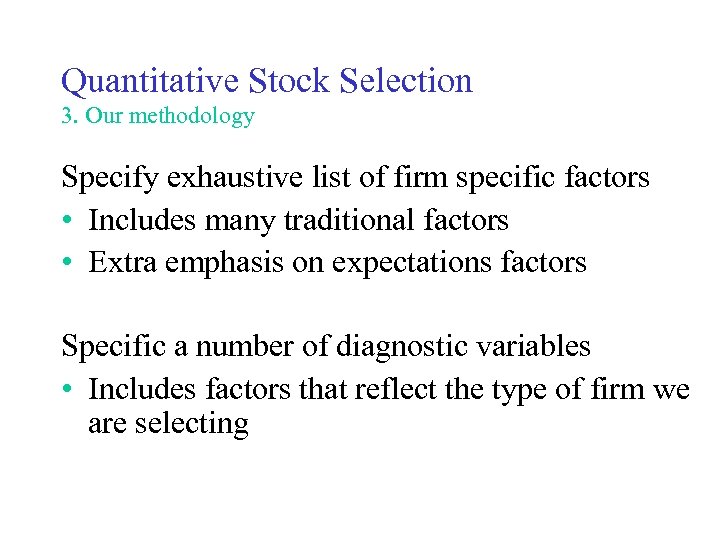 Quantitative Stock Selection
3. Our methodology

Specify exhaustive list of firm specific factors
• Includes many traditional factors
• Extra emphasis on expectations factors

Specific a number of diagnostic variables
• Includes factors that reflect the type of firm we are selecting